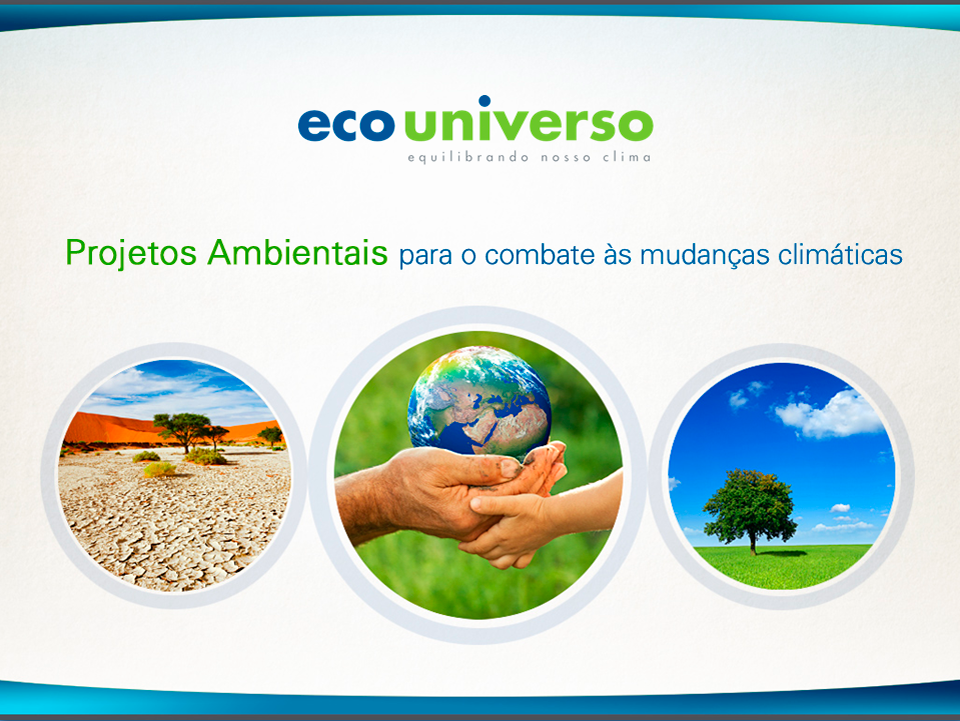 eco universo
equilibrando nosso clima

Projetos Ambientais para o combate às mudanças climáticas